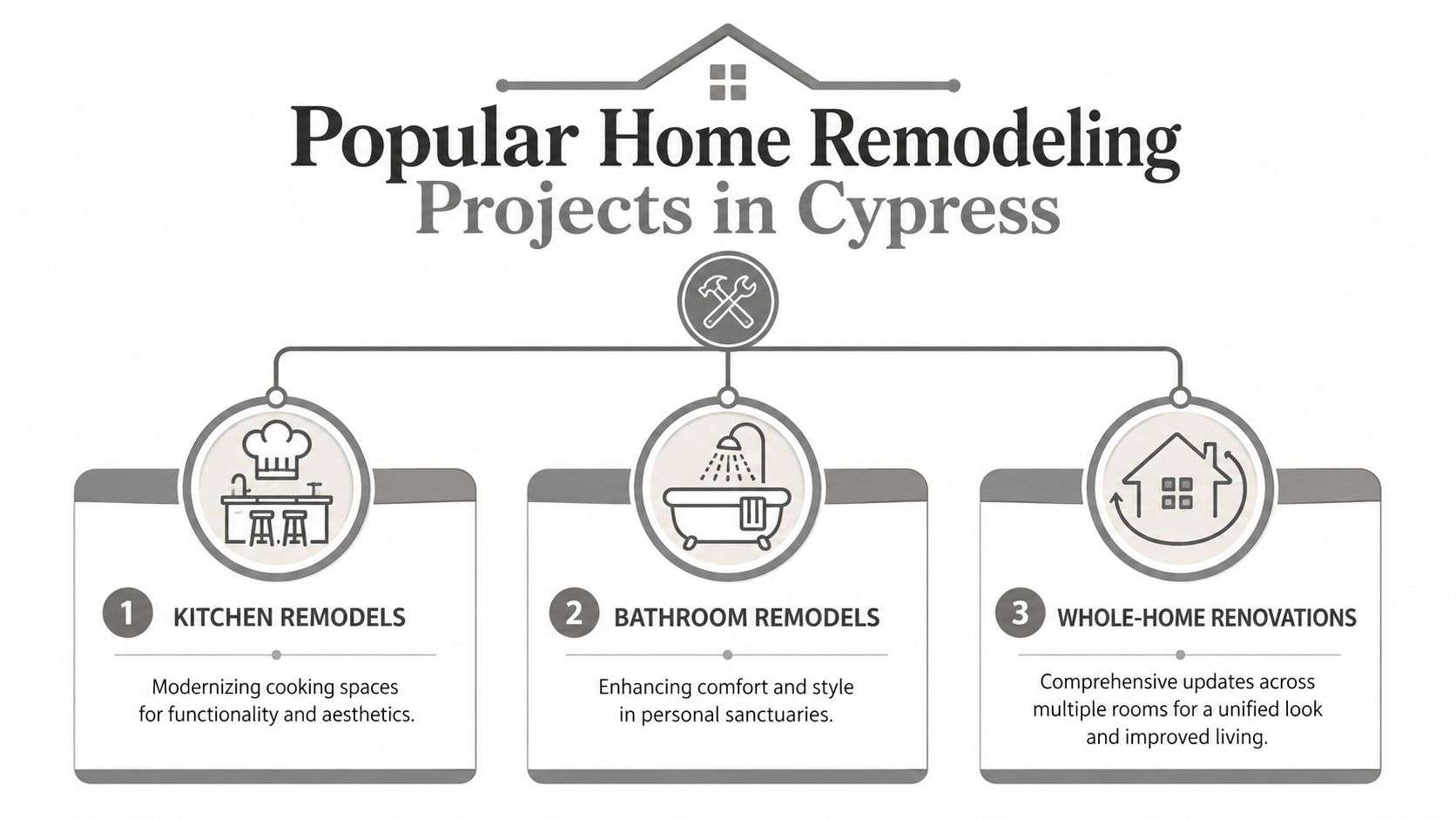 Popular Home Remodeling
Projects in Cypress

1 KITCHEN REMODELS

Modernizing cooking spaces for functionality and aesthetics.

2 BATHROOM REMODELS

Enhancing comfort and style in personal sanctuaries.

3 WHOLE-HOME RENOVATIONS

Comprehensive updates across multiple rooms for a unified look and improved living.